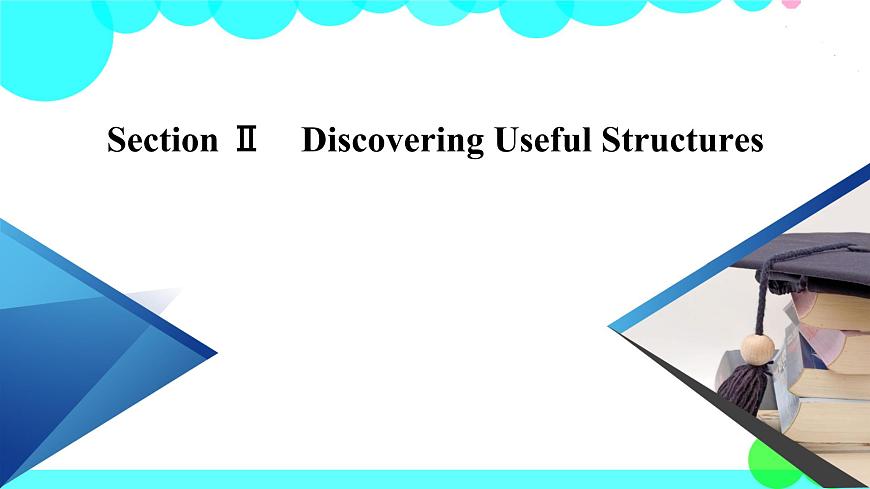 Section Ⅱ Discovering Useful Structures